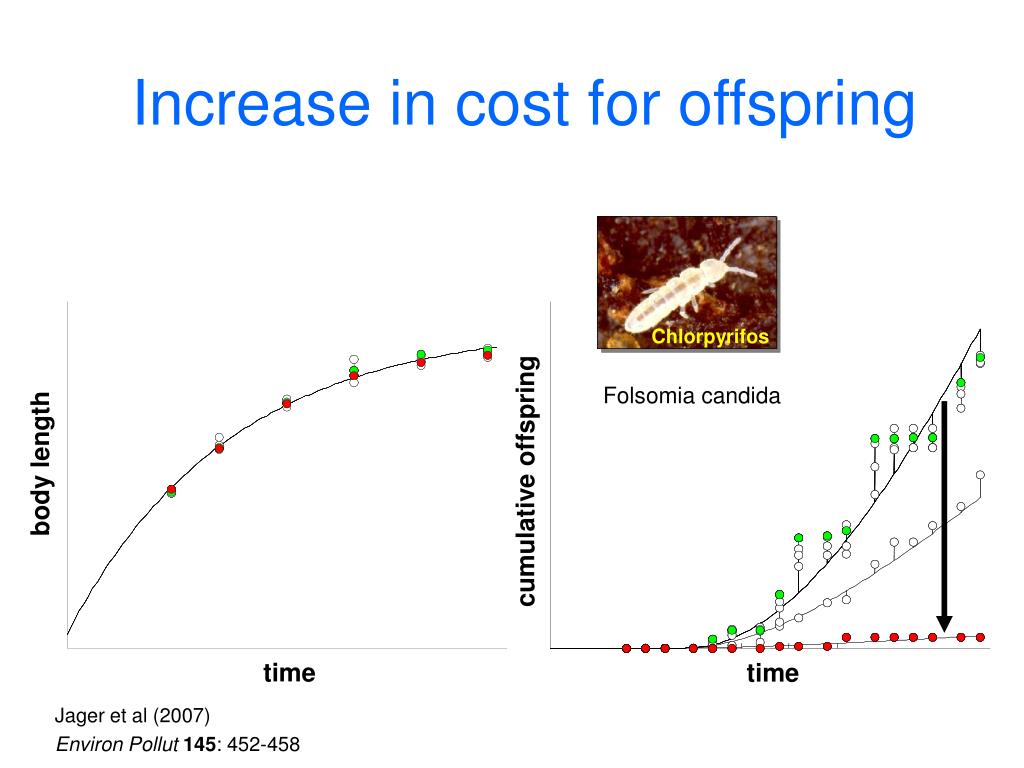 Increase in cost for offspring

Chlorpyrifos

Folsomia candida

body length

time

cumulative offspring

time

Jager et al (2007)
Environ Pollut 145: 452-458